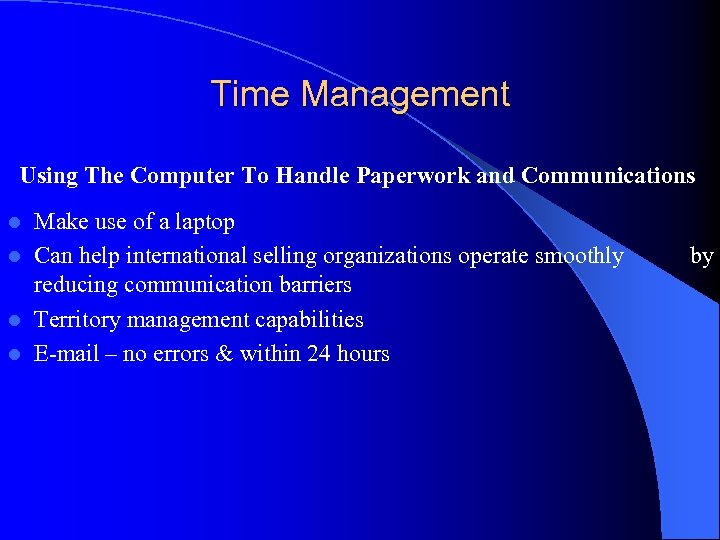 Time Management

Using The Computer To Handle Paperwork and Communications

- Make use of a laptop
- Can help international selling organizations operate smoothly by reducing communication barriers
- Territory management capabilities
- E-mail – no errors & within 24 hours